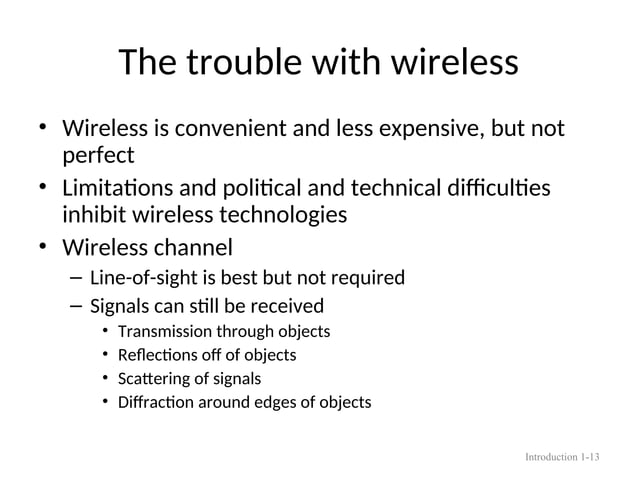 The trouble with wireless

• Wireless is convenient and less expensive, but not perfect
• Limitations and political and technical difficulties inhibit wireless technologies
• Wireless channel
– Line-of-sight is best but not required
– Signals can still be received
• Transmission through objects
• Reflections off of objects
• Scattering of signals
• Diffraction around edges of objects

Introduction 1-13